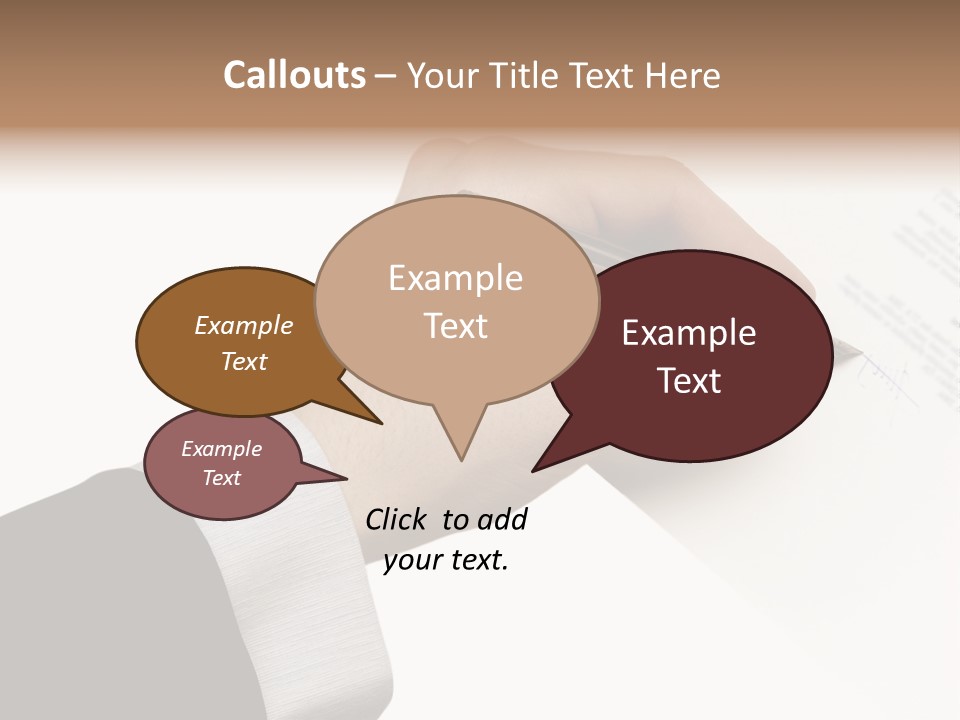 Callouts – Your Title Text Here

Example Text

Example Text

Example Text

Example Text

Click to add your text.